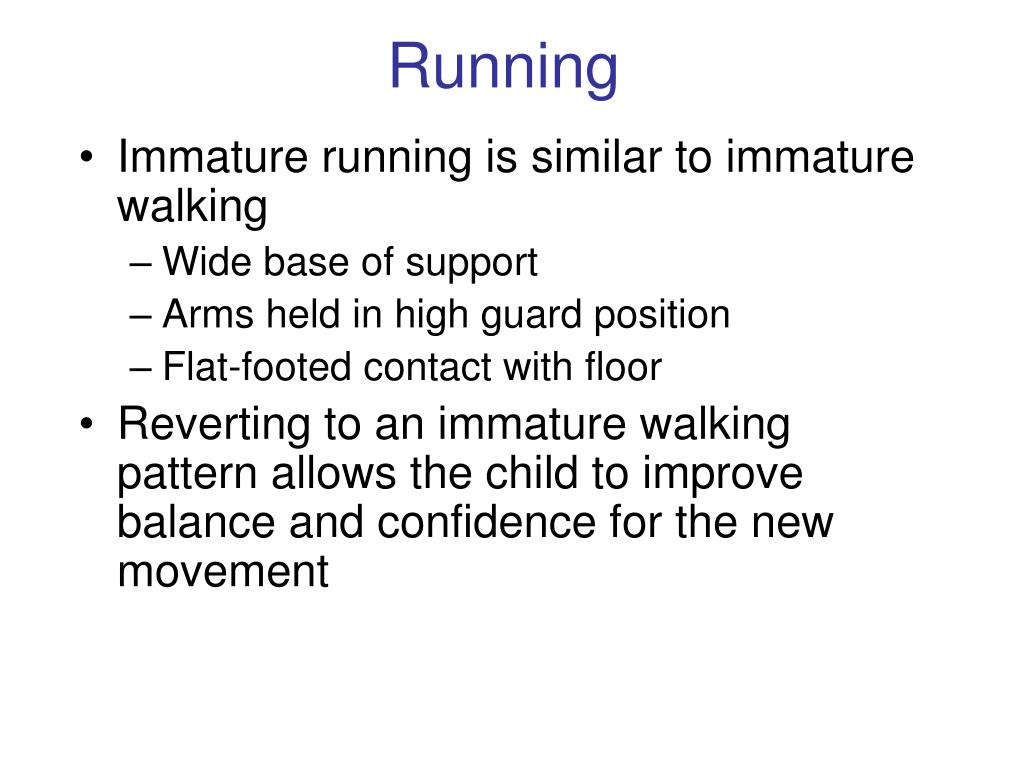 Running

• Immature running is similar to immature walking
– Wide base of support
– Arms held in high guard position
– Flat-footed contact with floor
• Reverting to an immature walking pattern allows the child to improve balance and confidence for the new movement